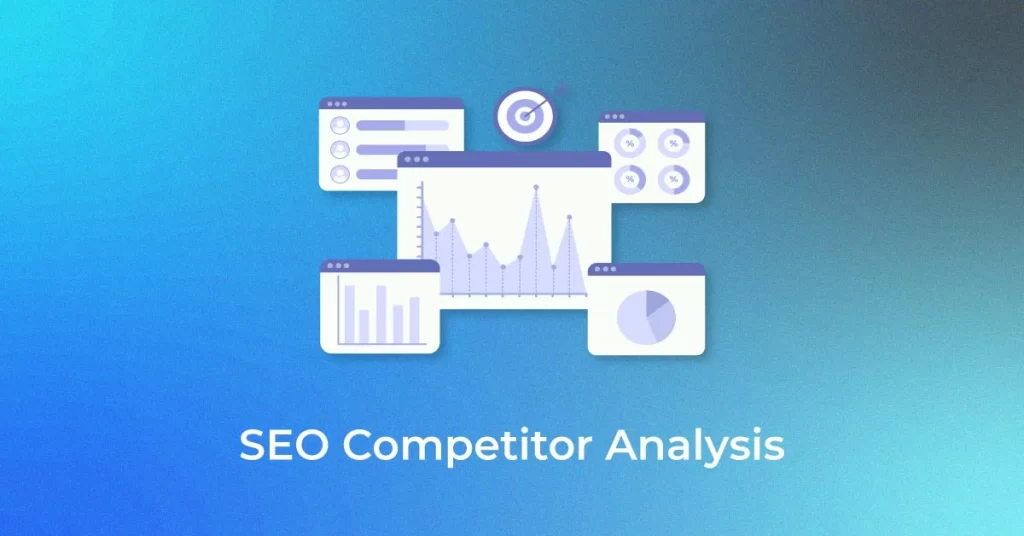 %
%
%
%

SEO Competitor Analysis